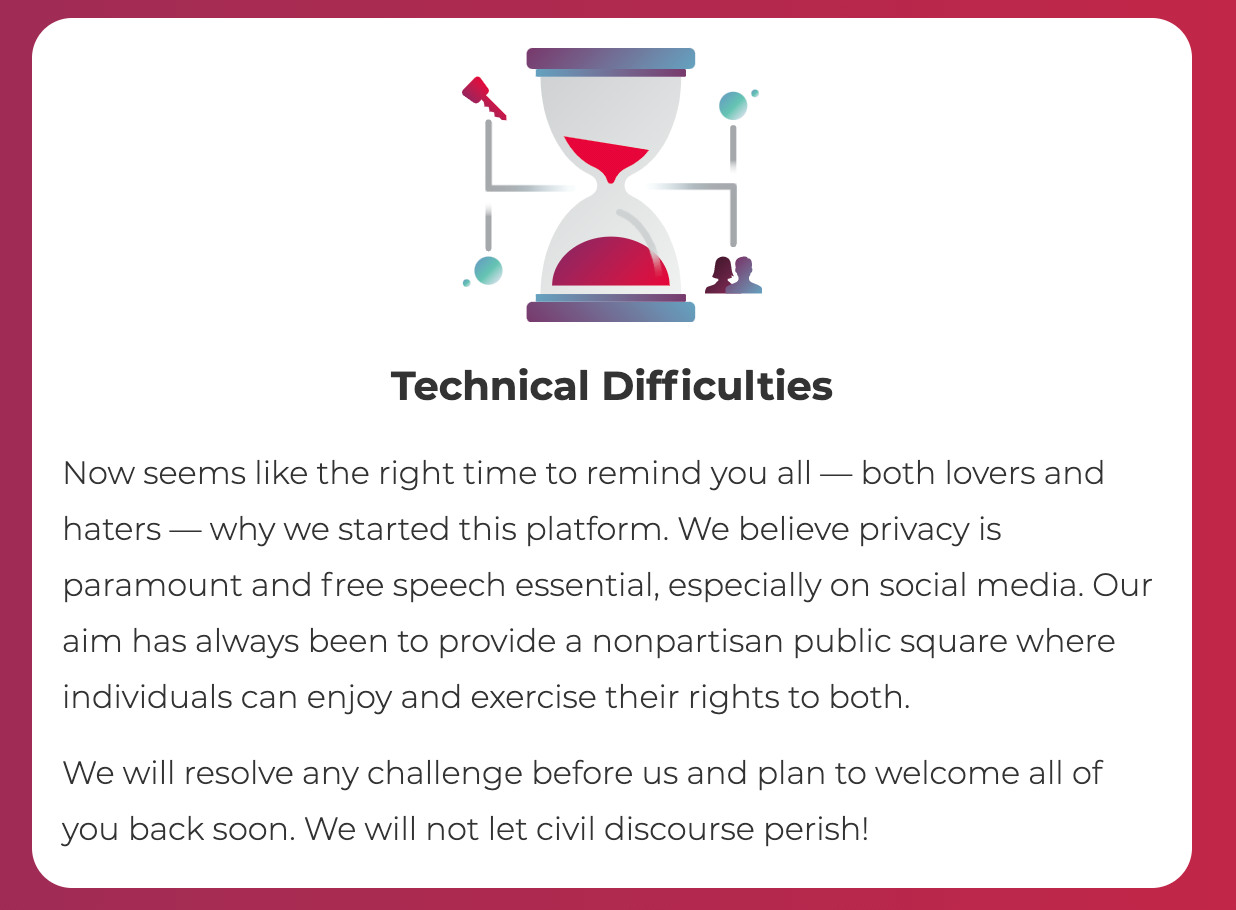 Technical Difficulties

Now seems like the right time to remind you all — both lovers and haters — why we started this platform. We believe privacy is paramount and free speech essential, especially on social media. Our aim has always been to provide a nonpartisan public square where individuals can enjoy and exercise their rights to both.

We will resolve any challenge before us and plan to welcome all of you back soon. We will not let civil discourse perish!